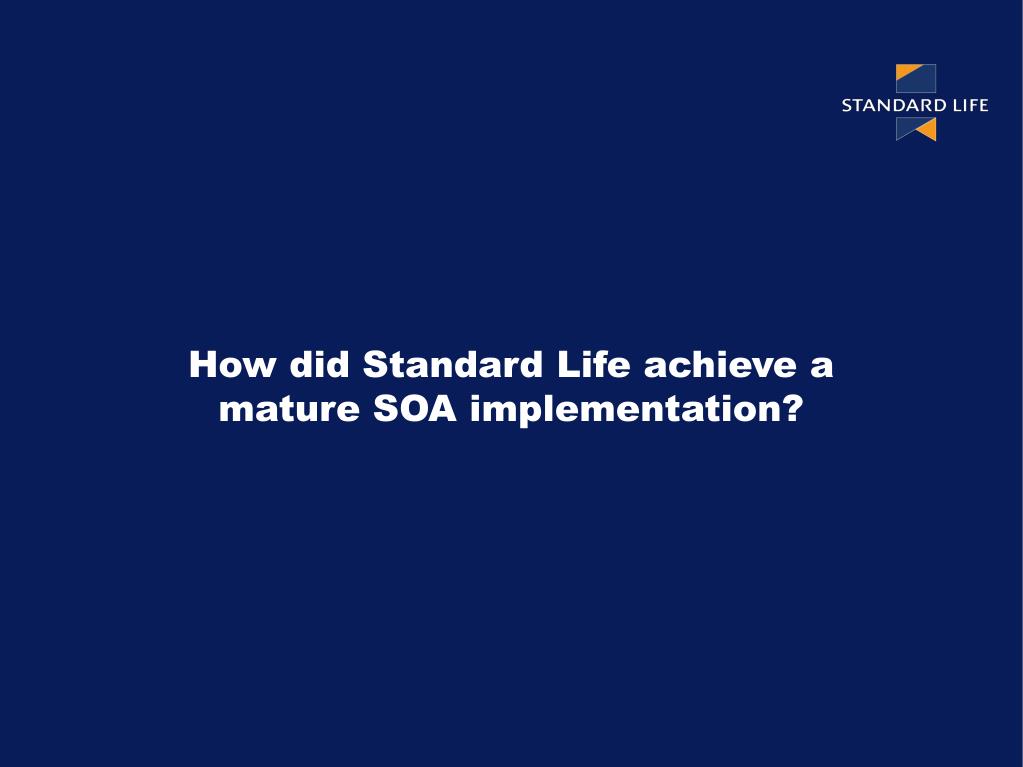 STANDARD LIFE

How did Standard Life achieve a mature SOA implementation?